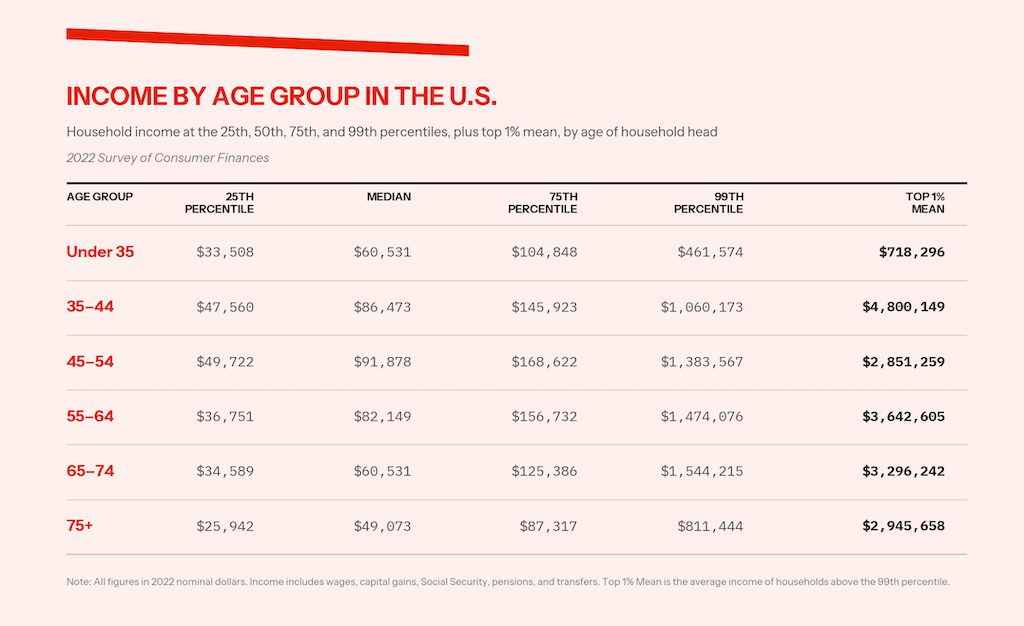 INCOME BY AGE GROUP IN THE U.S.

Household income at the 25th, 50th, 75th, and 99th percentiles, plus top 1% mean, by age of household head

2022 Survey of Consumer Finances

| AGE GROUP | 25TH PERCENTILE | MEDIAN | 75TH PERCENTILE | 99TH PERCENTILE | TOP 1% MEAN |
|---|---|---|---|---|---|
| Under 35 | \$33,508 | \$60,531 | \$104,848 | \$461,574 | \$718,296 |
| 35–44 | \$47,560 | \$86,473 | \$145,923 | \$1,060,173 | \$4,800,149 |
| 45–54 | \$49,722 | \$91,878 | \$168,622 | \$1,383,567 | \$2,851,259 |
| 55–64 | \$36,751 | \$82,149 | \$156,732 | \$1,474,076 | \$3,642,605 |
| 65–74 | \$34,589 | \$60,531 | \$125,386 | \$1,544,215 | \$3,296,242 |
| 75+ | \$25,942 | \$49,073 | \$87,317 | \$811,444 | \$2,945,658 |

Note: All figures in 2022 nominal dollars. Income includes wages, capital gains, Social Security, pensions, and transfers. Top 1% Mean is the average income of households above the 99th percentile.